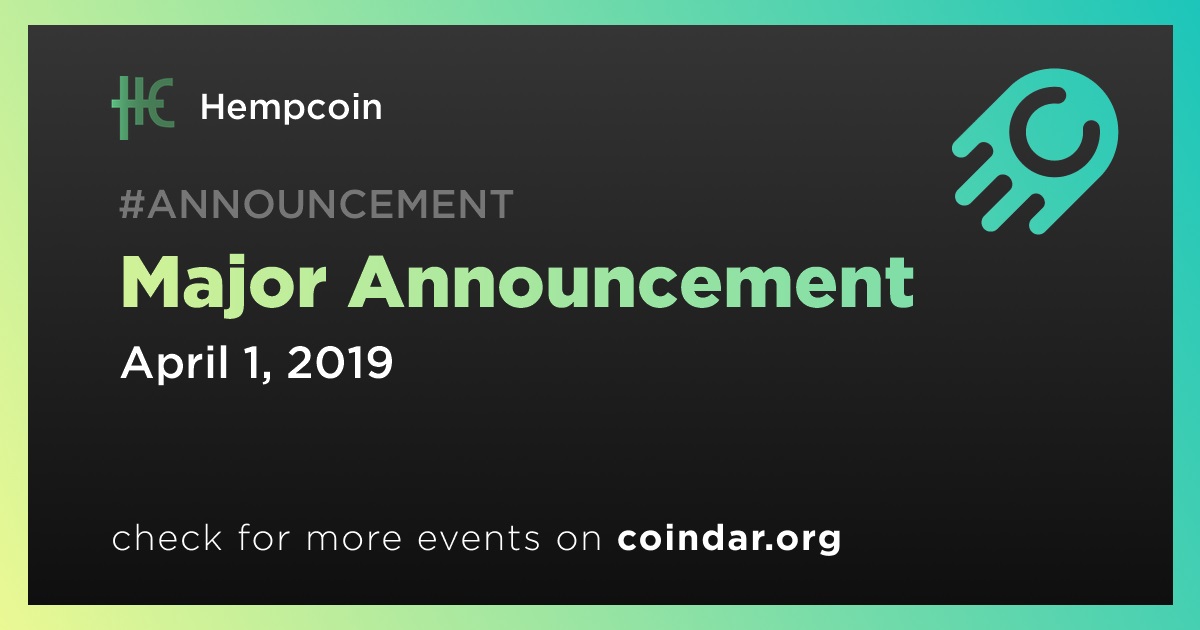 Hempcoin

#ANNOUNCEMENT

Major Announcement

April 1, 2019

check for more events on coindar.org